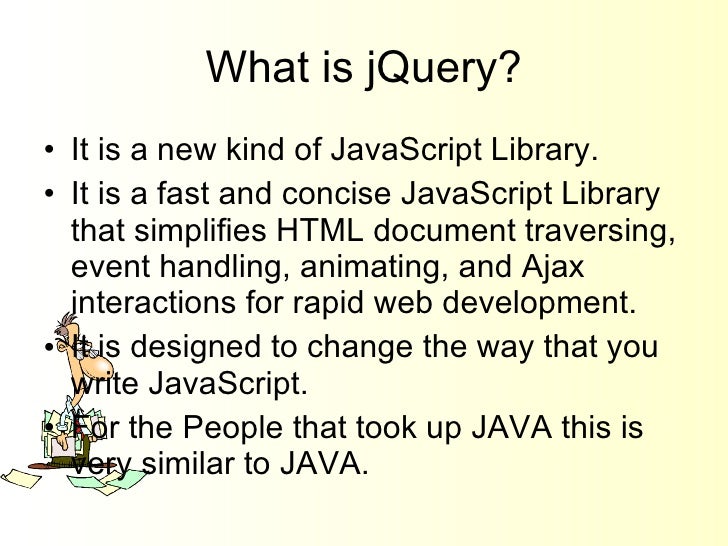 What is jQuery?

• It is a new kind of JavaScript Library.

• It is a fast and concise JavaScript Library that simplifies HTML document traversing, event handling, animating, and Ajax interactions for rapid web development.

• It is designed to change the way that you write JavaScript.

• For the People that took up JAVA this is very similar to JAVA.